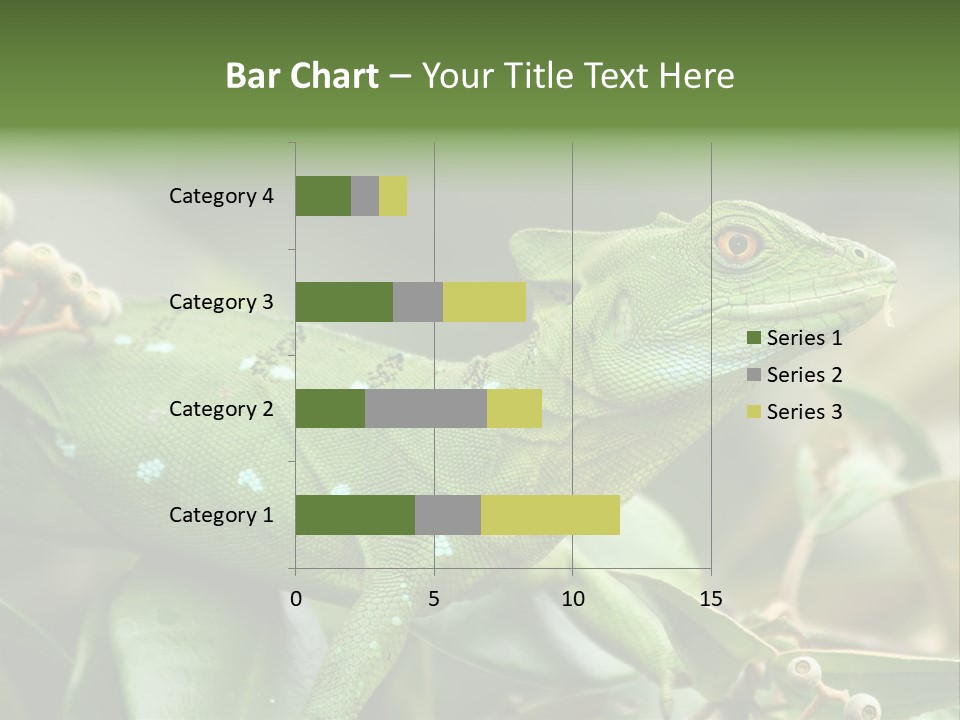 Bar Chart – Your Title Text Here

Category 4
Category 3
Category 2
Category 1

0
5
10
15

Series 1
Series 2
Series 3